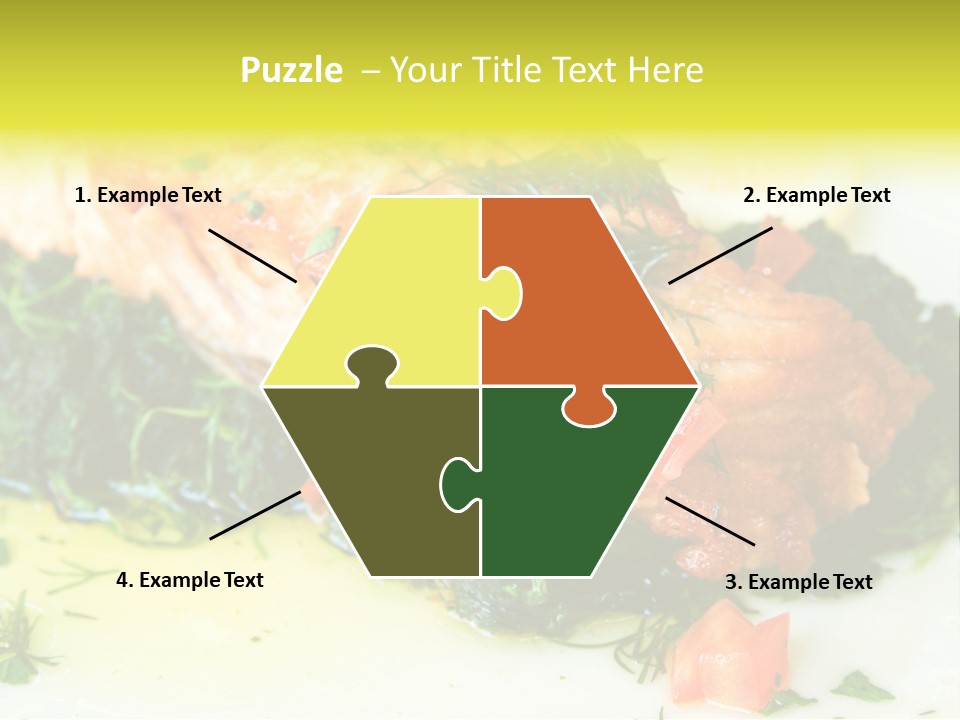 Puzzle – Your Title Text Here

1. Example Text

2. Example Text

4. Example Text

3. Example Text